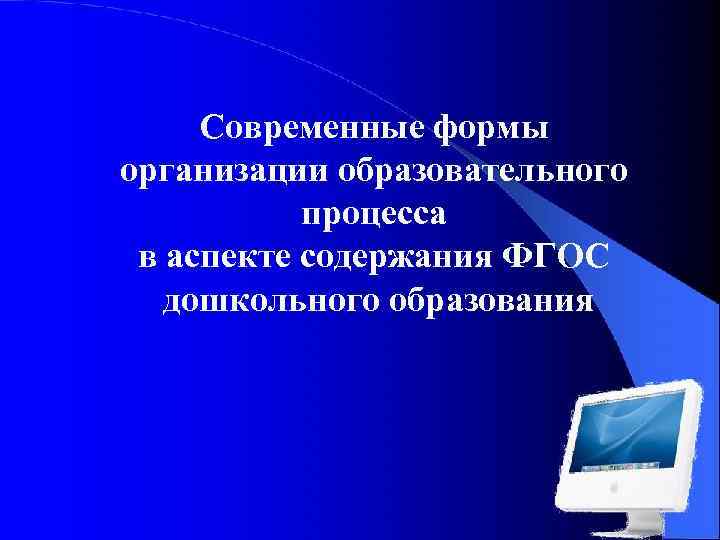 Современные формы организации образовательного процесса
в аспекте содержания ФГОС дошкольного образования